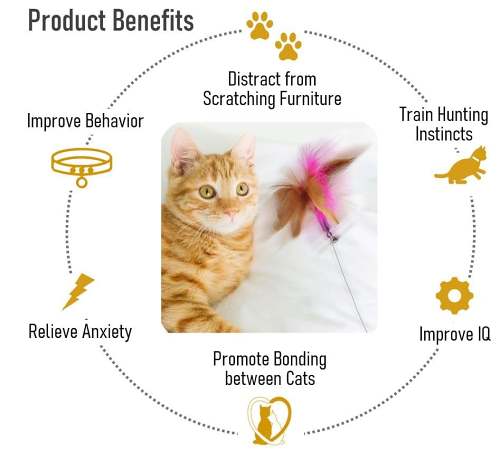 Product Benefits

Distract from Scratching Furniture

Improve Behavior

Train Hunting Instincts

Relieve Anxiety

Improve IQ

Promote Bonding between Cats